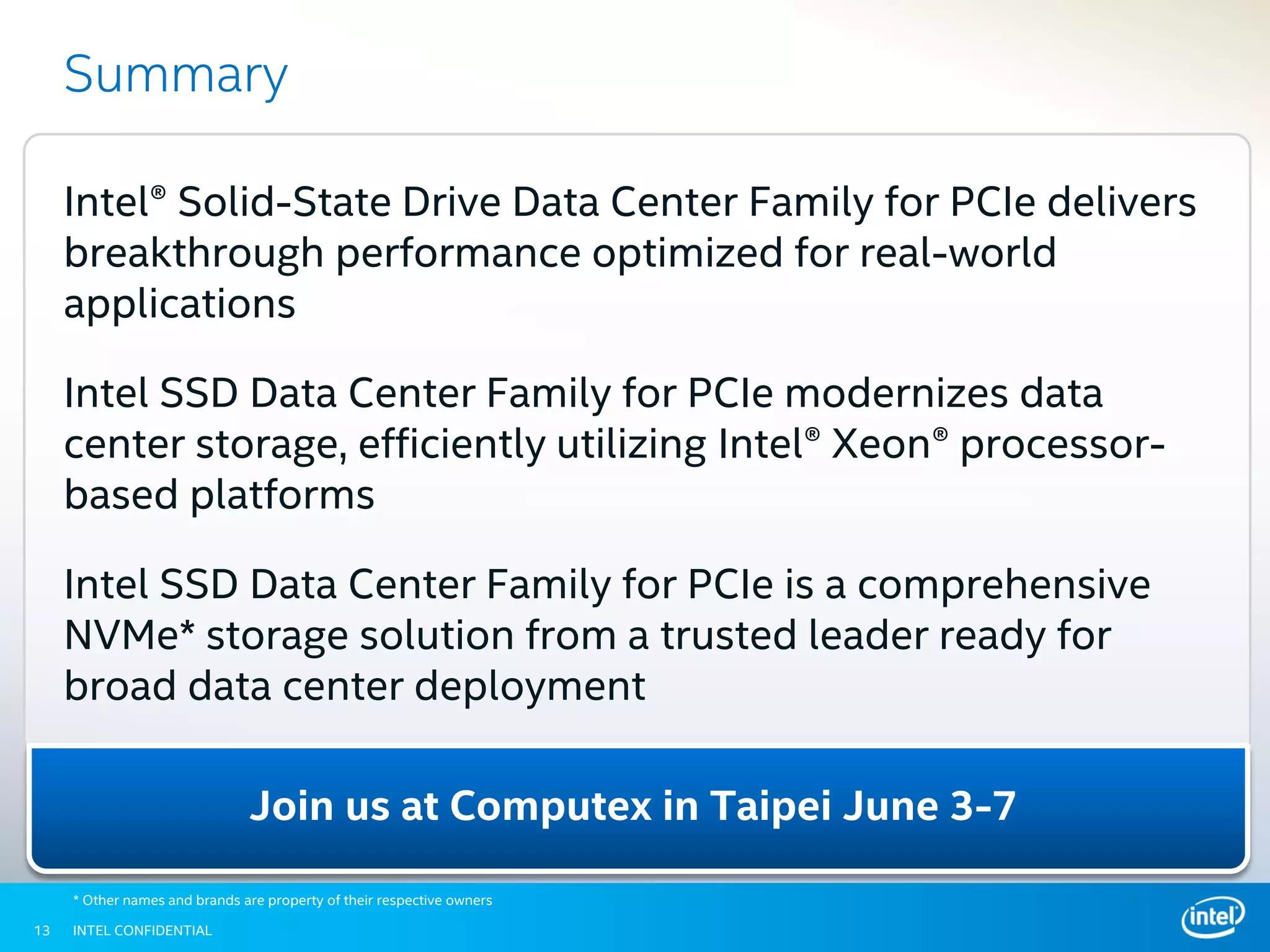 Summary

Intel® Solid-State Drive Data Center Family for PCIe delivers breakthrough performance optimized for real-world applications

Intel SSD Data Center Family for PCIe modernizes data center storage, efficiently utilizing Intel® Xeon® processor-based platforms

Intel SSD Data Center Family for PCIe is a comprehensive NVMe* storage solution from a trusted leader ready for broad data center deployment

Join us at Computex in Taipei June 3-7

* Other names and brands are property of their respective owners

13 INTEL CONFIDENTIAL

intel